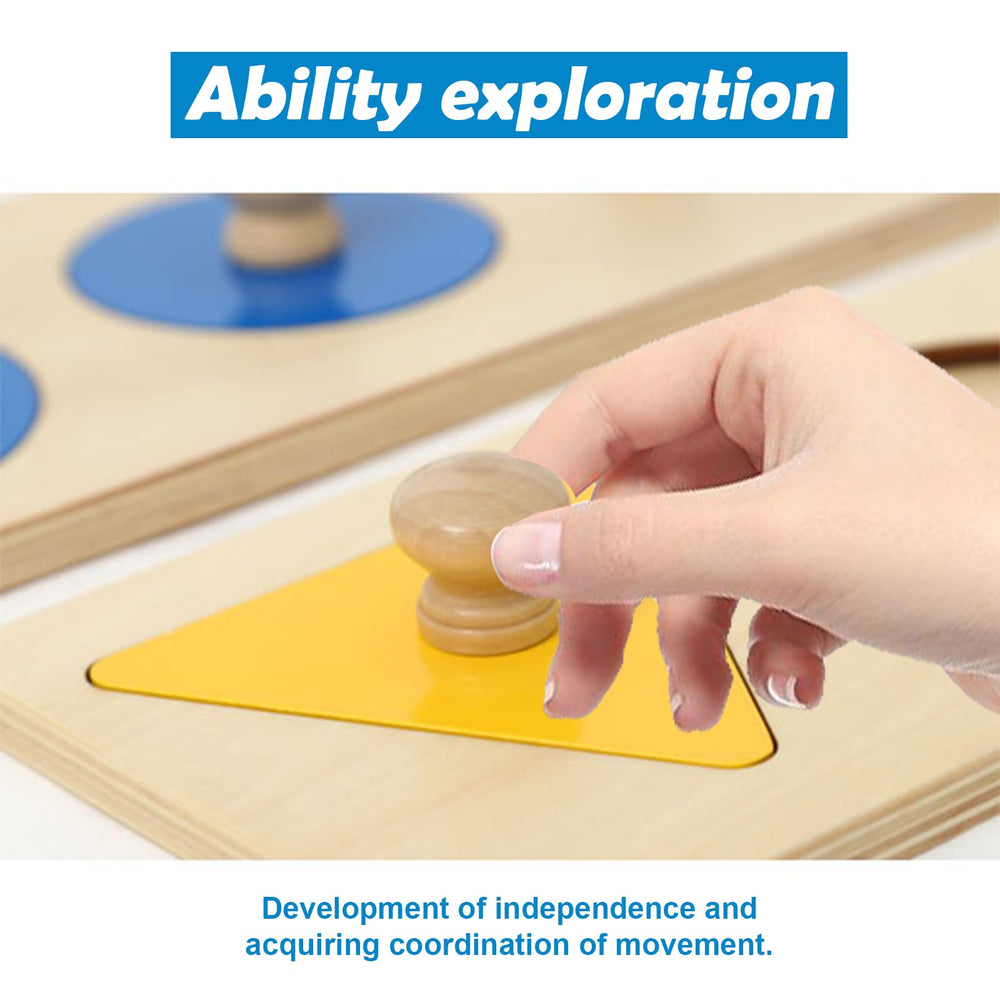 Ability exploration

Development of independence and acquiring coordination of movement.